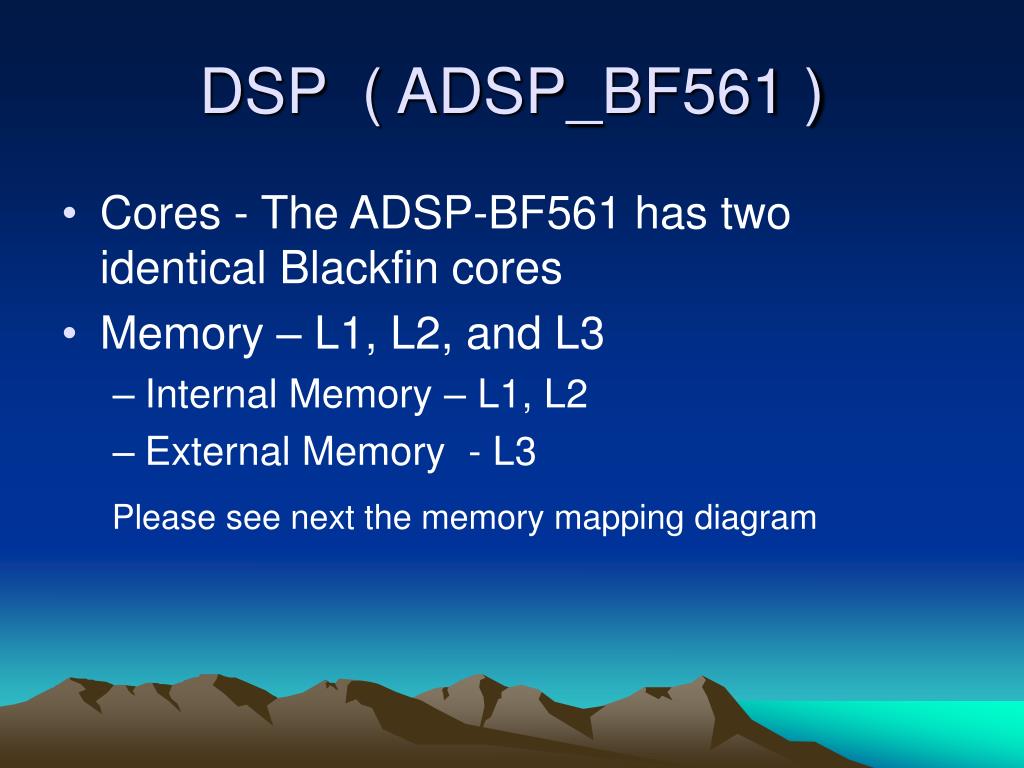 DSP ( ADSP_BF561 )

• Cores - The ADSP-BF561 has two identical Blackfin cores

• Memory – L1, L2, and L3

– Internal Memory – L1, L2

– External Memory - L3

Please see next the memory mapping diagram